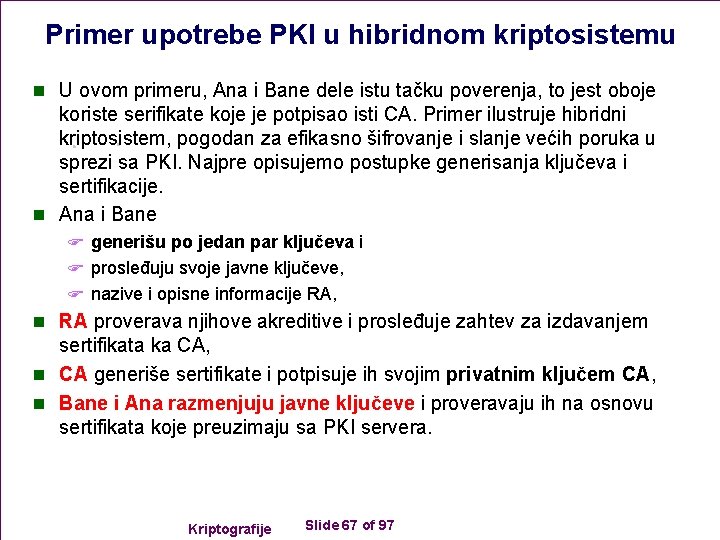 Primer upotrebe PKI u hibridnom kriptosistemu

U ovom primeru, Ana i Bane dele istu tačku poverenja, to jest oboje koriste serifikate koje je potpisao isti CA. Primer ilustruje hibridni kriptosistem, pogodan za efikasno šifrovanje i slanje većih poruka u sprezi sa PKI. Najpre opisujemo postupke generisanja ključeva i sertifikacije.

Ana i Bane

generišu po jedan par ključeva i

prosleđuju svoje javne ključeve,

nazive i opisne informacije RA,

RA proverava njihove akreditive i prosleđuje zahtev za izdavanjem sertifikata ka CA,

CA generiše sertifikate i potpisuje ih svojim privatnim ključem CA,

Bane i Ana razmenjuju javne ključeve i proveravaju ih na osnovu sertifikata koje preuzimaju sa PKI servera.

Kriptografije Slide 67 of 97